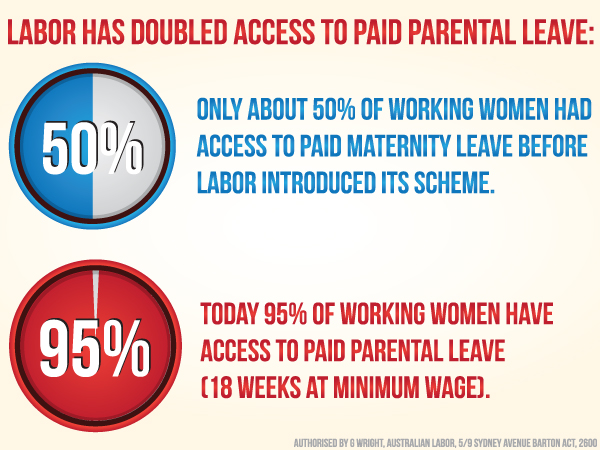 LABOR HAS DOUBLED ACCESS TO PAID PARENTAL LEAVE:

50%

ONLY ABOUT 50% OF WORKING WOMEN HAD ACCESS TO PAID MATERNITY LEAVE BEFORE LABOR INTRODUCED ITS SCHEME.

95%

TODAY 95% OF WORKING WOMEN HAVE ACCESS TO PAID PARENTAL LEAVE (18 WEEKS AT MINIMUM WAGE).

AUTHORISED BY G WRIGHT, AUSTRALIAN LABOR, 5/9 SYDNEY AVENUE BARTON ACT, 2600